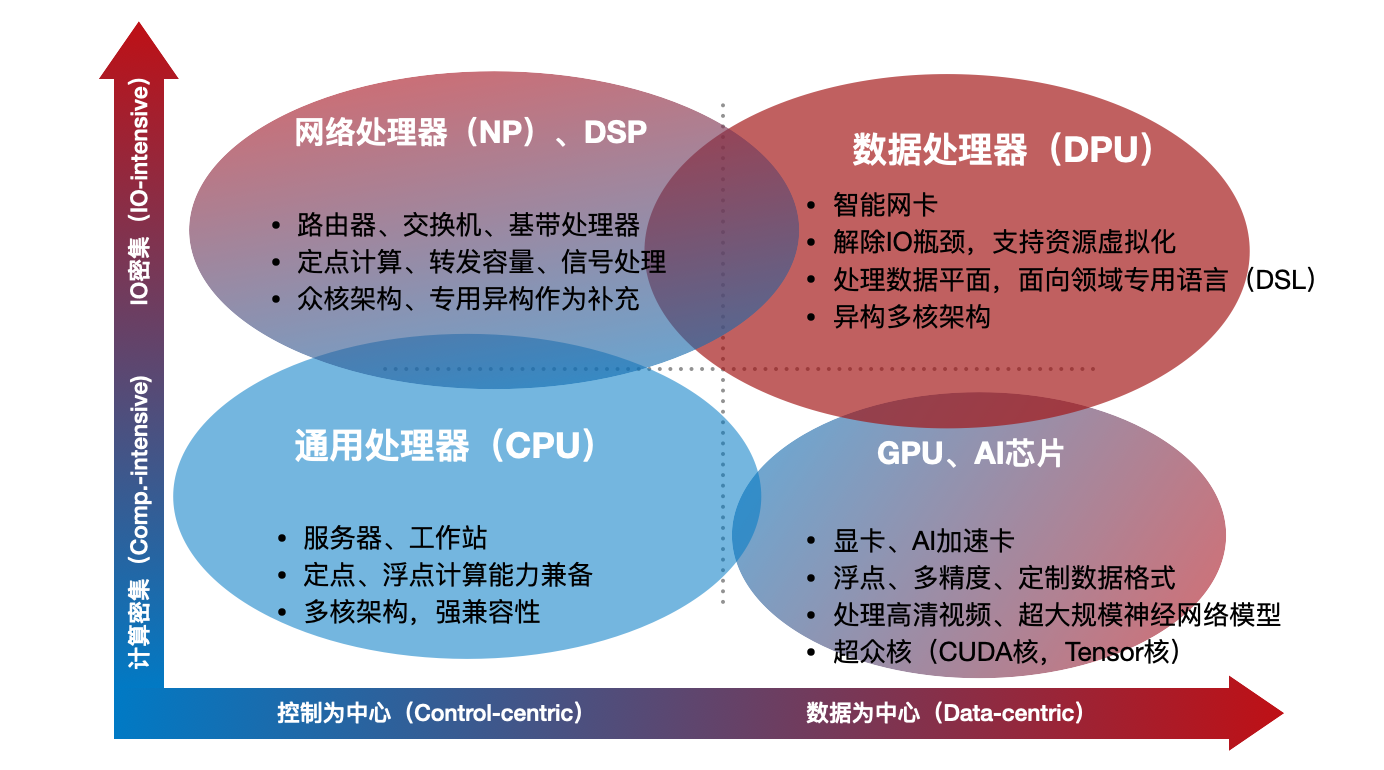 IO密集（IO-intensive）

计算密集（Comp-intensive）

网络处理器（NP）、DSP

• 路由器、交换机、基带处理器
• 定点计算、转发容量、信号处理
• 众核架构、专用异构作为补充

数据处理器（DPU）

• 智能网卡
• 解除IO瓶颈，支持资源虚拟化
• 处理数据平面，面向领域专用语言（DSL）
• 异构多核架构

通用处理器（CPU）

• 服务器、工作站
• 定点、浮点计算能力兼备
• 多核架构，强兼容性

GPU、AI芯片

• 显卡、AI加速卡
• 浮点、多精度、定制数据格式
• 处理高清视频、超大规模神经网络模型
• 超众核（CUDA核，Tensor核）

控制为中心（Control-centric）

数据为中心（Data-centric）